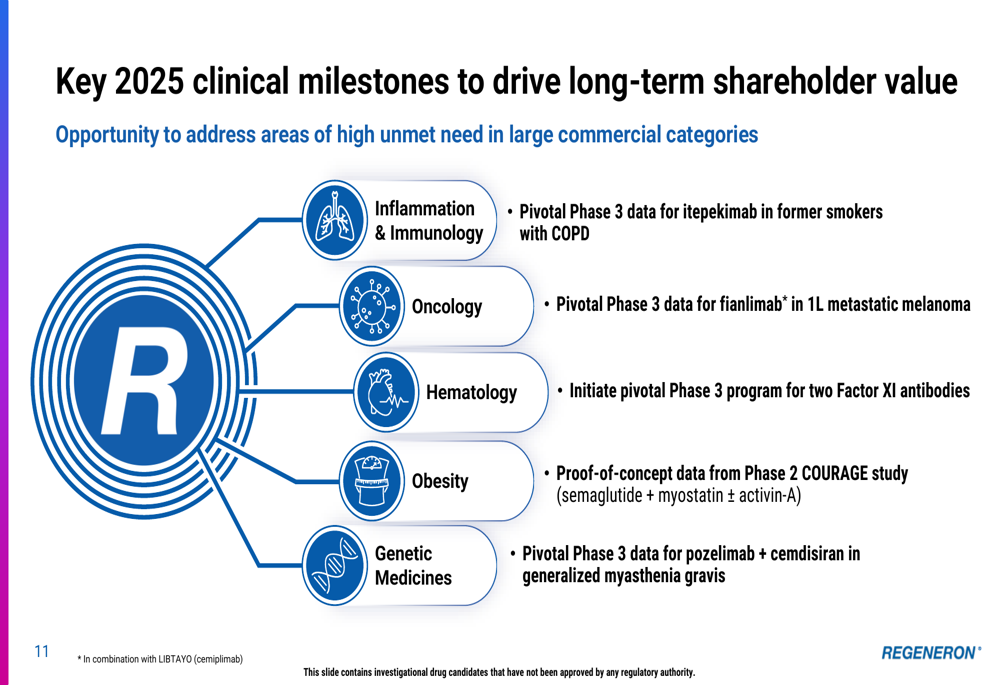 Key 2025 clinical milestones to drive long-term shareholder value

Opportunity to address areas of high unmet need in large commercial categories

R

Inflammation & Immunology

• Pivotal Phase 3 data for itepekimab in former smokers with COPD

Oncology

• Pivotal Phase 3 data for fianlimab* in 1L metastatic melanoma

Hematology

• Initiate pivotal Phase 3 program for two Factor XI antibodies

Obesity

• Proof-of-concept data from Phase 2 COURAGE study (semaglutide + myostatin ± activin-A)

Genetic Medicines

• Pivotal Phase 3 data for pozelimab + cemdisiran in generalized myasthenia gravis

11

* In combination with LIBTAYO (cemiplimab)

This slide contains investigational drug candidates that have not been approved by any regulatory authority.

REGENERON®